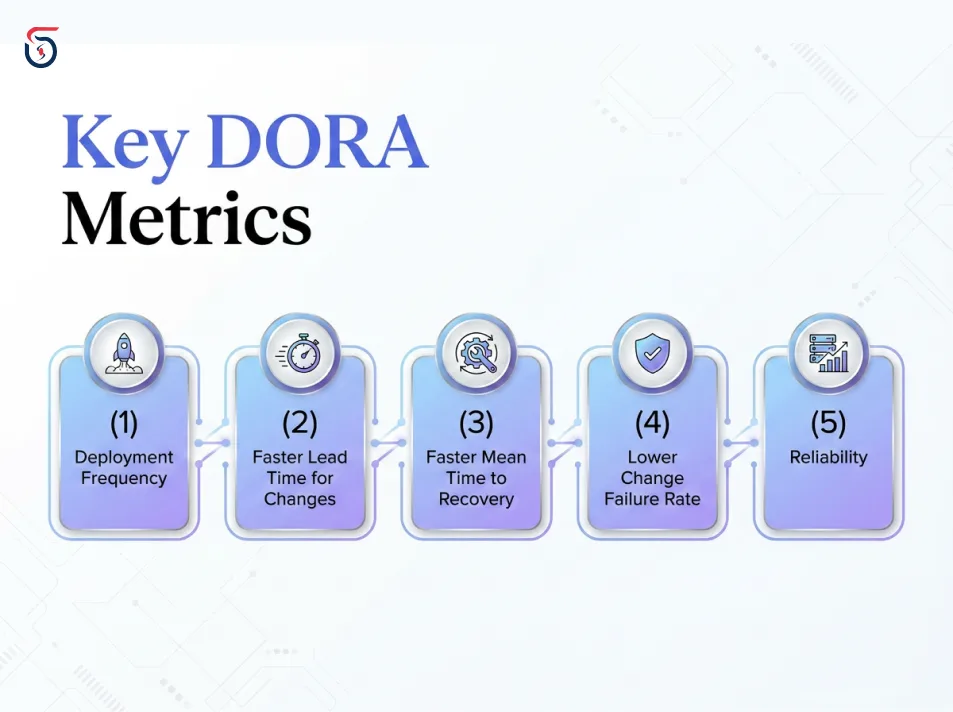 Key DORA Metrics

(1)
Deployment Frequency

(2)
Faster Lead Time for Changes

(3)
Faster Mean Time to Recovery

(4)
Lower Change Failure Rate

(5)
Reliability